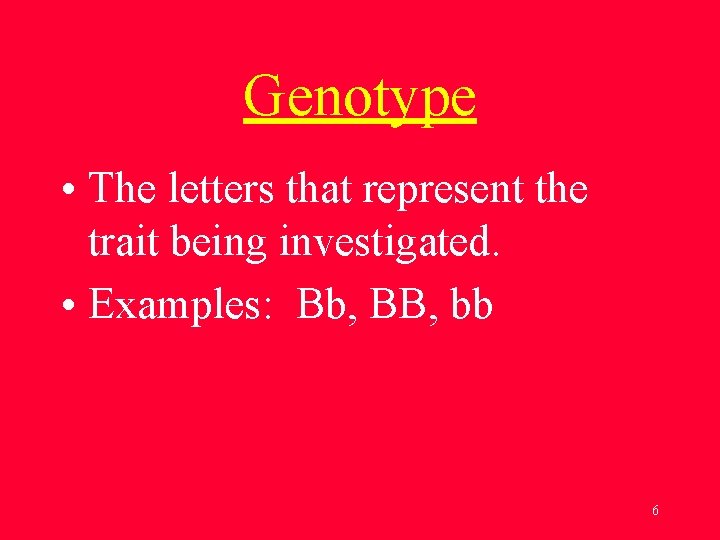 Genotype

• The letters that represent the trait being investigated.

• Examples: Bb, BB, bb

6